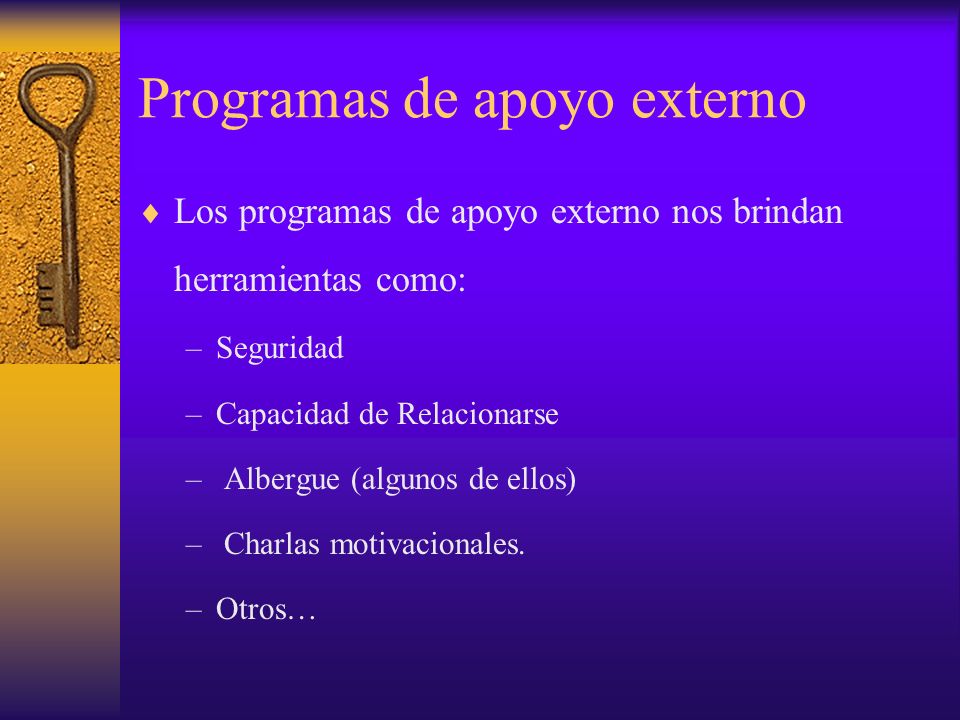 Programas de apoyo externo

♦ Los programas de apoyo externo nos brindan herramientas como:

– Seguridad

– Capacidad de Relacionarse

– Albergue (algunos de ellos)

– Charlas motivacionales.

– Otros…